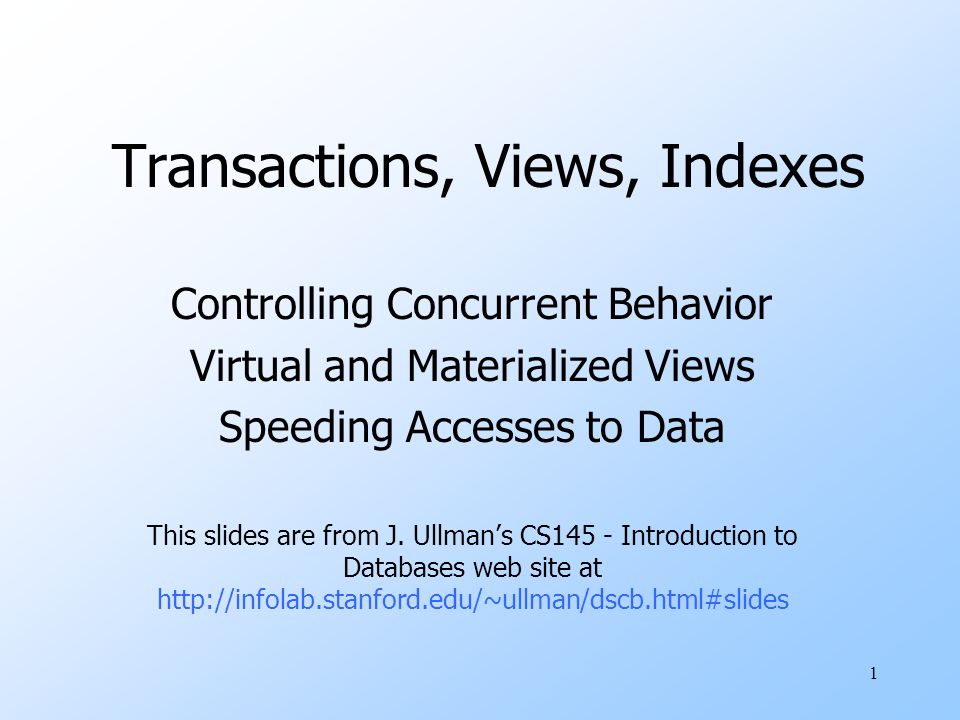 Transactions, Views, Indexes

Controlling Concurrent Behavior
Virtual and Materialized Views
Speeding Accesses to Data

This slides are from J. Ullman's CS145 - Introduction to Databases web site at http://infolab.stanford.edu/~ullman/dscb.html#slides

1